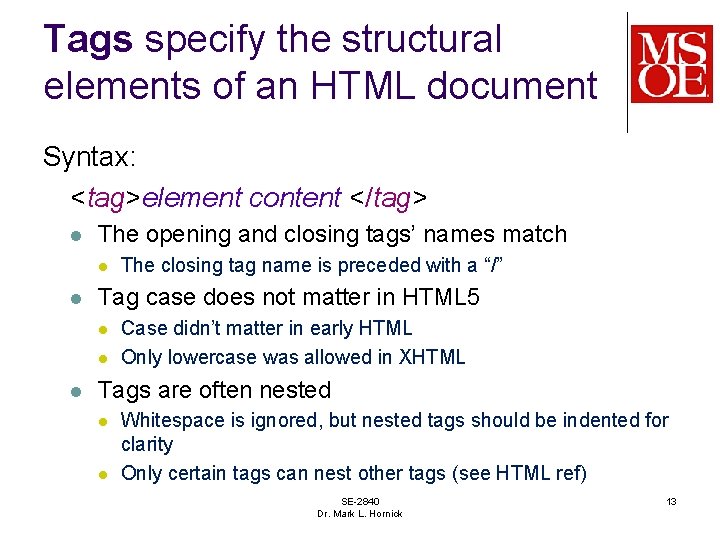 Tags specify the structural elements of an HTML document

MSOE

Syntax:

<tag>element content </tag>

- The opening and closing tags' names match
  - The closing tag name is preceded with a "/"
- Tag case does not matter in HTML5
  - Case didn't matter in early HTML
  - Only lowercase was allowed in XHTML
- Tags are often nested
  - Whitespace is ignored, but nested tags should be indented for clarity
  - Only certain tags can nest other tags (see HTML ref)

SE-2840
Dr. Mark L. Hornick

13